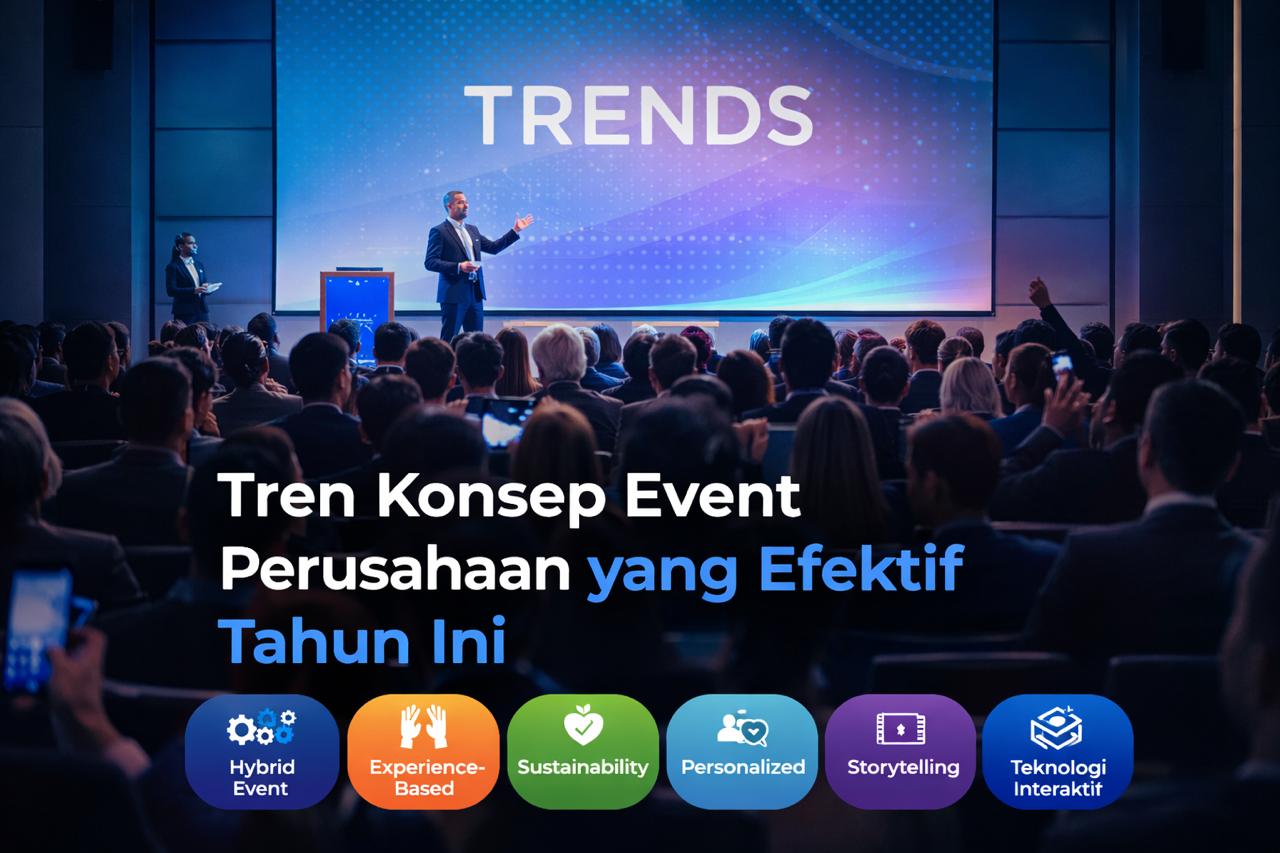 TRENDS

Tren Konsep Event Perusahaan yang Efektif Tahun Ini

Hybrid Event

Experience-Based

Sustainability

Personalized

Storytelling

Teknologi Interaktif